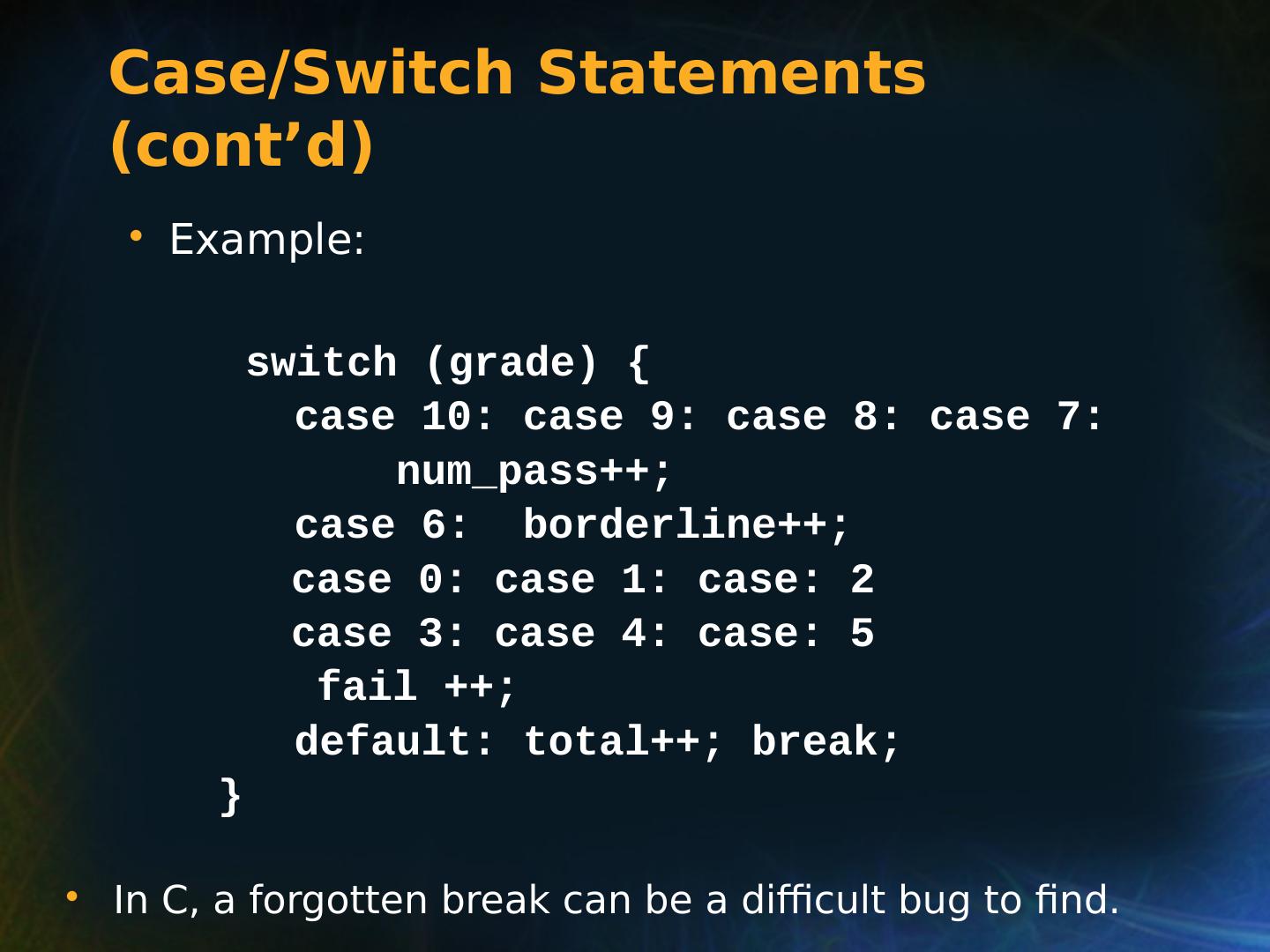 Case/Switch Statements (cont’d)

• Example:

switch (grade) {
case 10: case 9: case 8: case 7:
num_pass++;
case 6: borderline++;
case 0: case 1: case: 2
case 3: case 4: case: 5
fail ++;
default: total++; break;
}

• In C, a forgotten break can be a difficult bug to find.